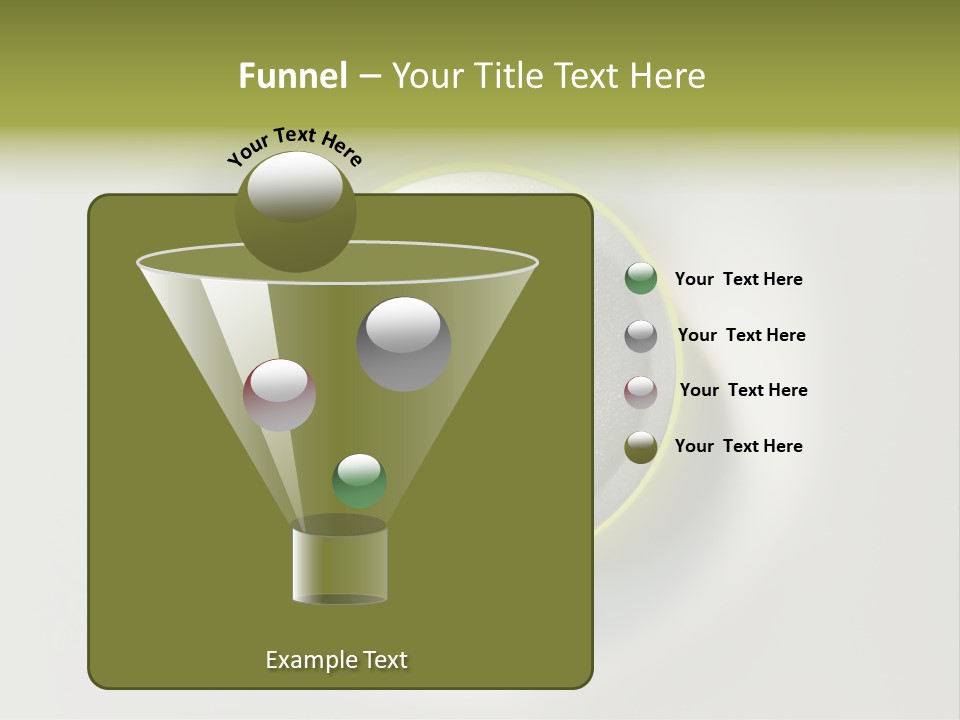 Funnel – Your Title Text Here

Your Text Here

Your Text Here

Your Text Here

Your Text Here

Your Text Here

Example Text